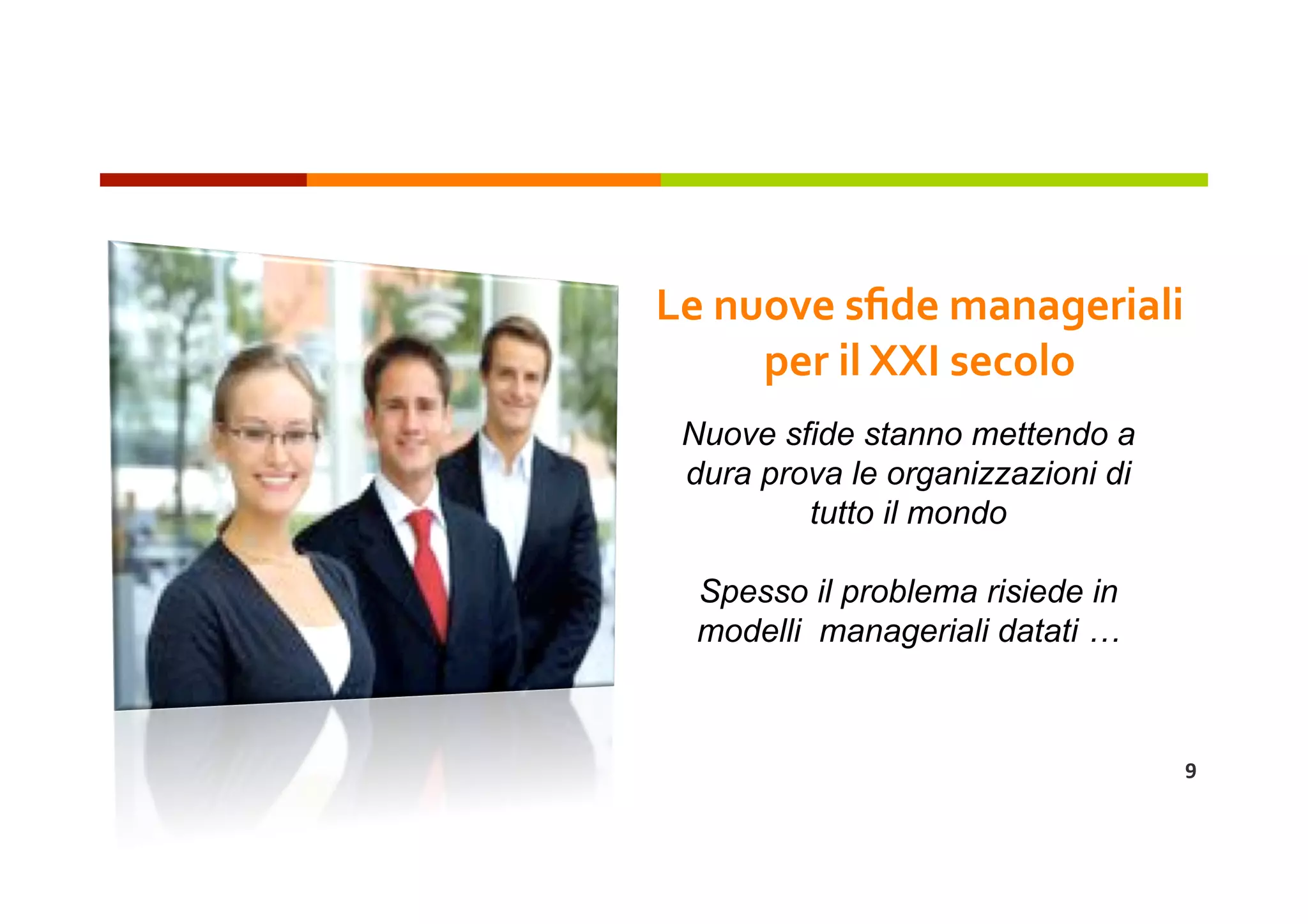 Le nuove sfide manageriali per il XXI secolo

Nuove sfide stanno mettendo a dura prova le organizzazioni di tutto il mondo

Spesso il problema risiede in modelli  manageriali datati …

9